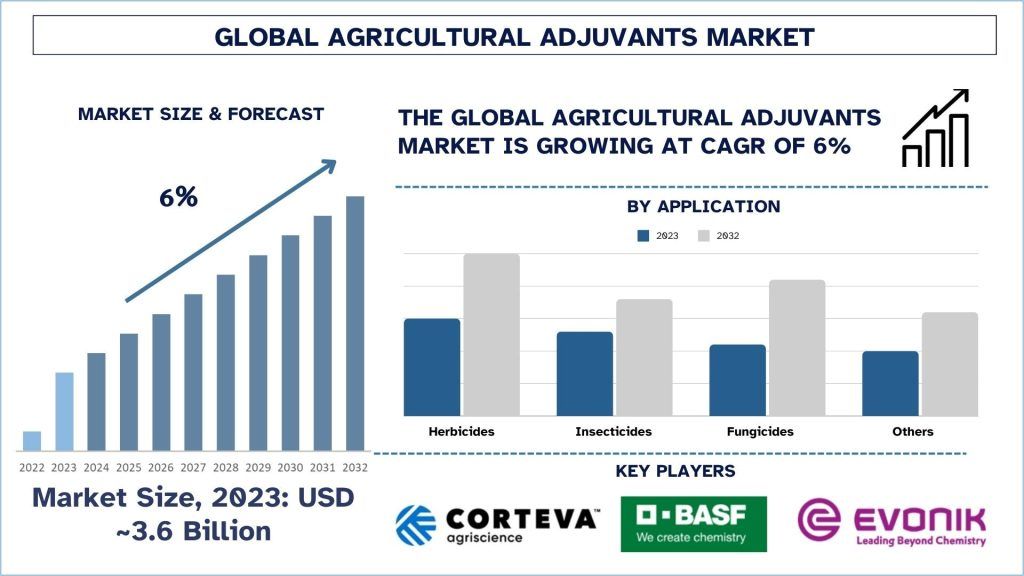 GLOBAL AGRICULTURAL ADJUVANTS MARKET

MARKET SIZE & FORECAST

6%

2022 2023 2024 2025 2026 2027 2028 2029 2030 2031 2032

Market Size, 2023: USD ~3.6 Billion

THE GLOBAL AGRICULTURAL ADJUVANTS MARKET IS GROWING AT CAGR OF 6%

BY APPLICATION

2023 2032

Herbicides Insecticides Fungicides Others

KEY PLAYERS

CORTEVA agriscience

BASF We create chemistry

EVONIK Leading Beyond Chemistry